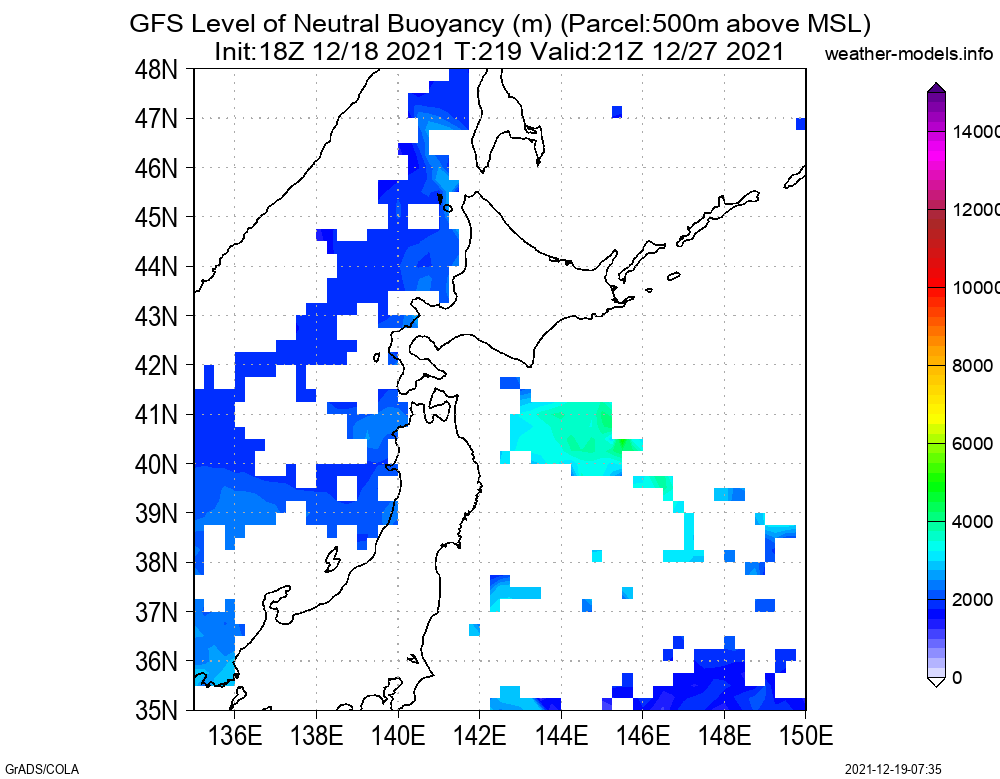 GFS Level of Neutral Buoyancy (m) (Parcel:500m above MSL)
Init:18Z 12/18 2021 T:219 Valid:21Z 12/27 2021

weather-models.info

48N
47N
46N
45N
44N
43N
42N
41N
40N
39N
38N
37N
36N
35N

136E 138E 140E 142E 144E 146E 148E 150E

14000
12000
10000
8000
6000
4000
2000
0

GrADS/COLA

2021-12-19-07:35